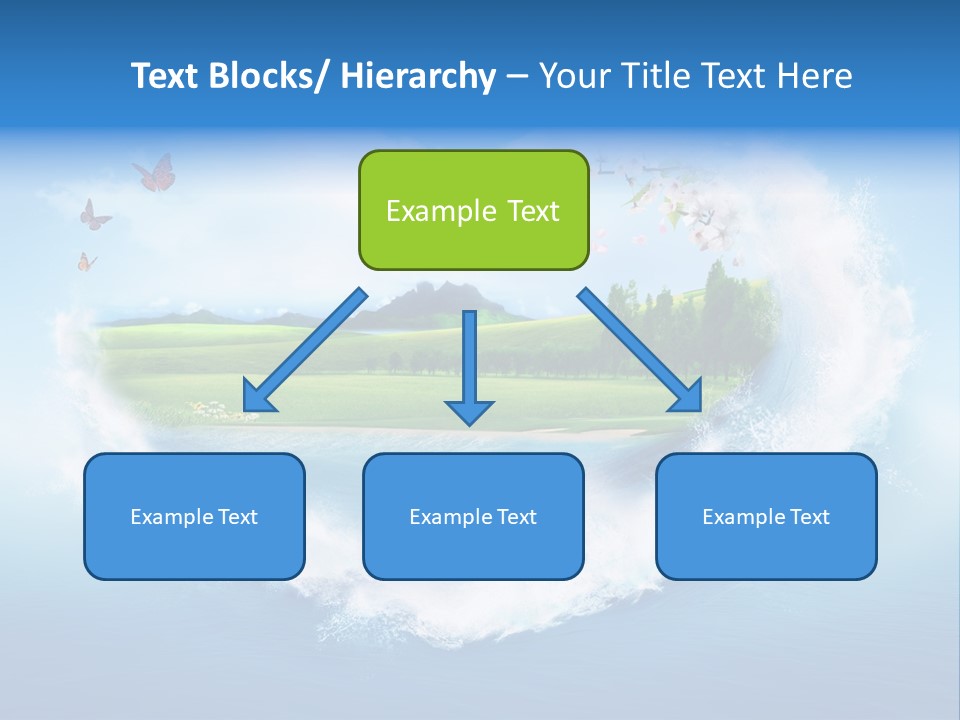 Text Blocks/ Hierarchy – Your Title Text Here

Example Text

Example Text

Example Text

Example Text